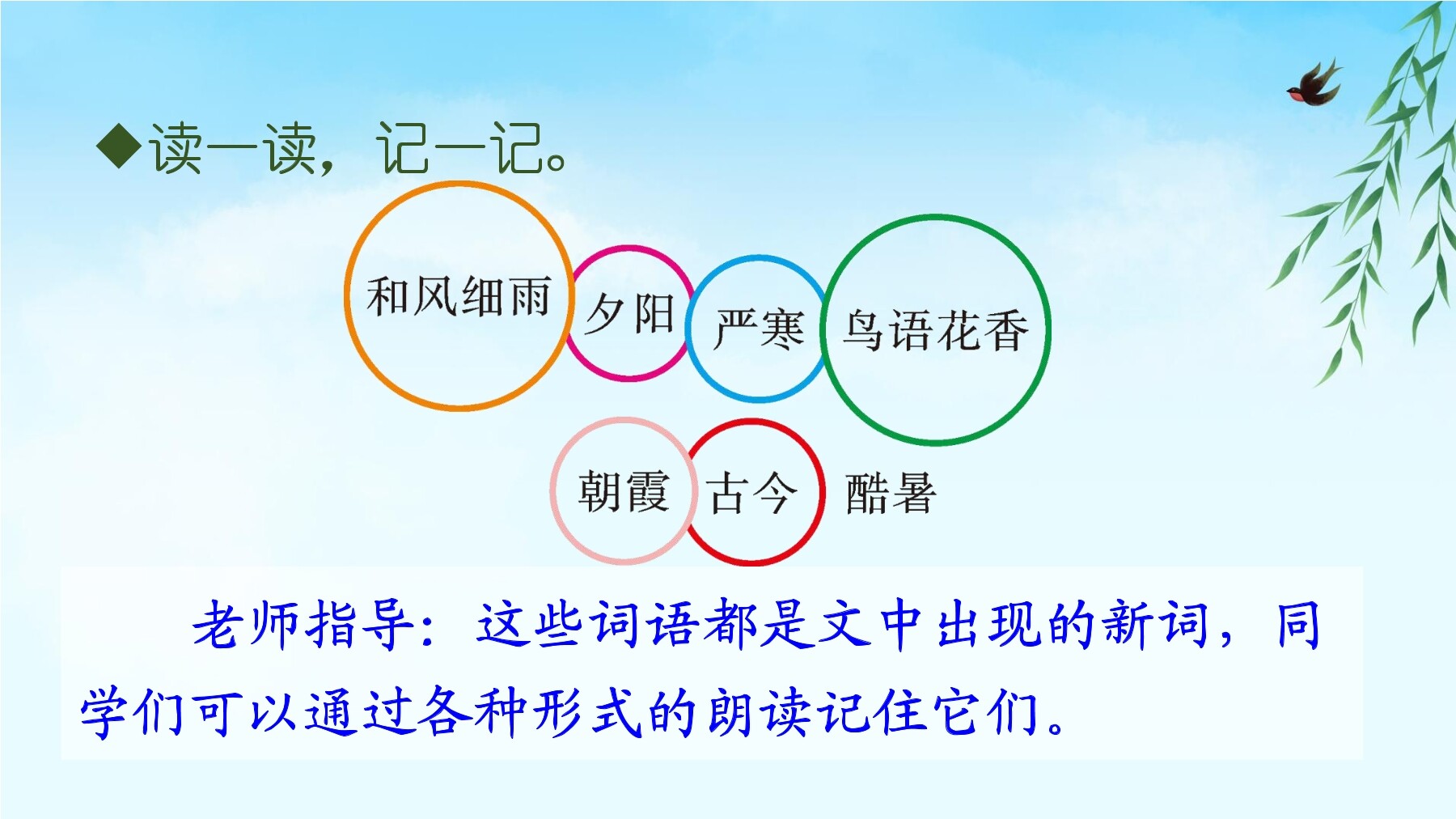 ◆读一读，记一记。

和风细雨 夕阳 严寒 鸟语花香

朝霞 古今 酷暑

老师指导：这些词语都是文中出现的新词，同学们可以通过各种形式的朗读记住它们。